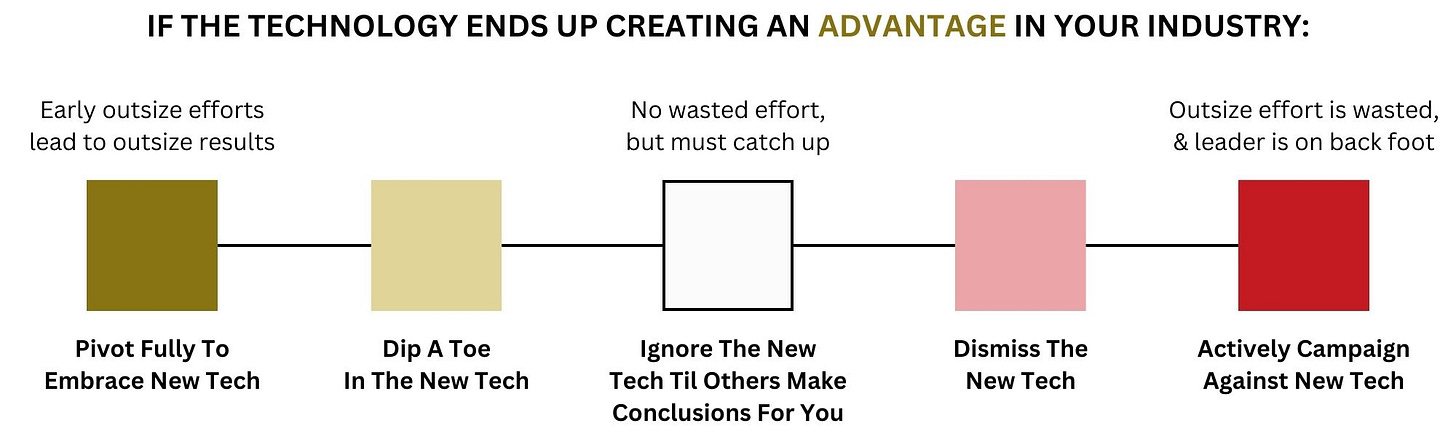 IF THE TECHNOLOGY ENDS UP CREATING AN ADVANTAGE IN YOUR INDUSTRY:

Early outsize efforts lead to outsize results

No wasted effort, but must catch up

Outsize effort is wasted, & leader is on back foot

Pivot Fully To Embrace New Tech

Dip A Toe In The New Tech

Ignore The New Tech Til Others Make Conclusions For You

Dismiss The New Tech

Actively Campaign Against New Tech